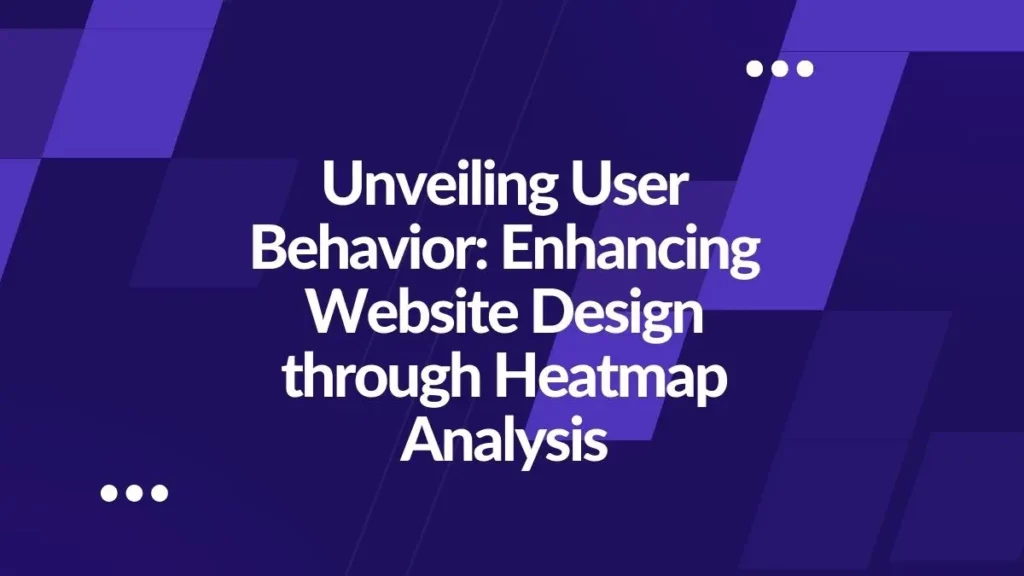 Unveiling User Behavior: Enhancing Website Design through Heatmap Analysis